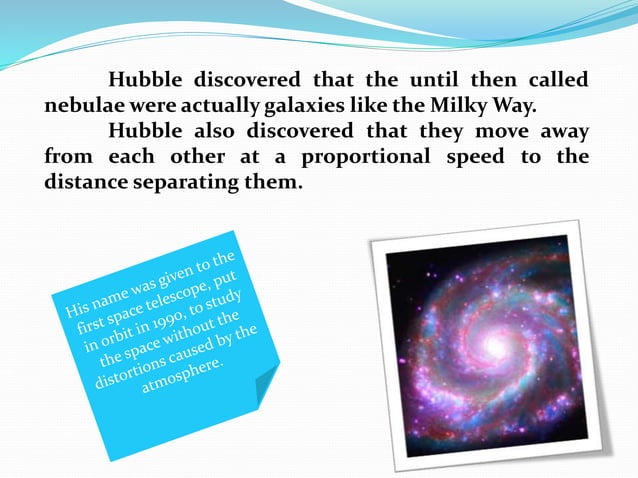 Hubble discovered that the until then called nebulae were actually galaxies like the Milky Way.

Hubble also discovered that they move away from each other at a proportional speed to the distance separating them.

His name was given to the first space telescope, put in orbit in 1990, to study the space without the distortions caused by the atmosphere.